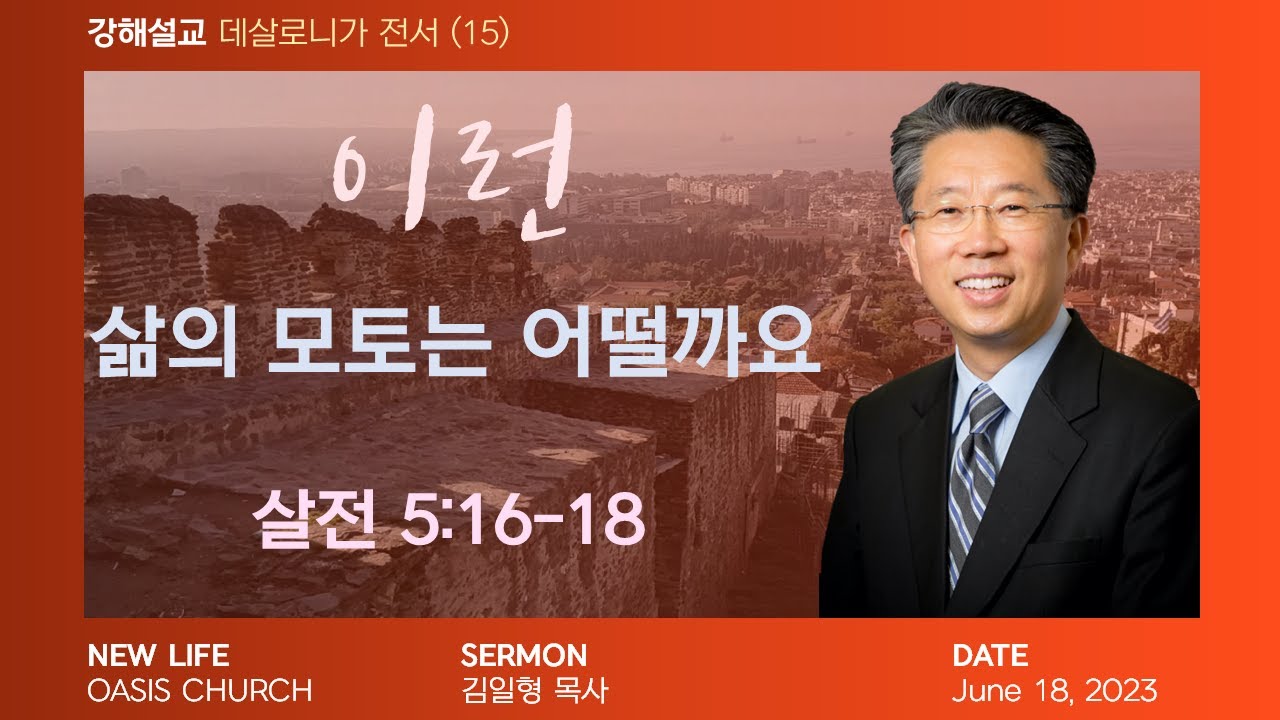 강해설교 데살로니가 전서 (15)

이런

삶의 모토는 어떨까요

살전 5:16-18

NEW LIFE
OASIS CHURCH

SERMON
김일형 목사

DATE
June 18, 2023